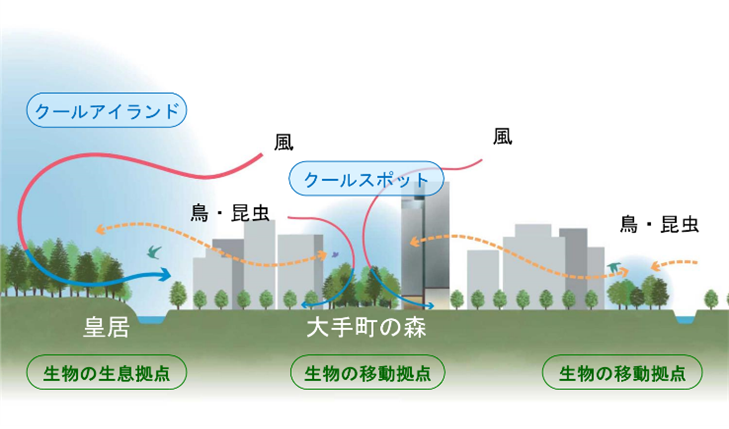 クールアイランド

風

風

クールスポット

鳥・昆虫

鳥・昆虫

皇居

大手町の森

生物の生息拠点

生物の移動拠点

生物の移動拠点